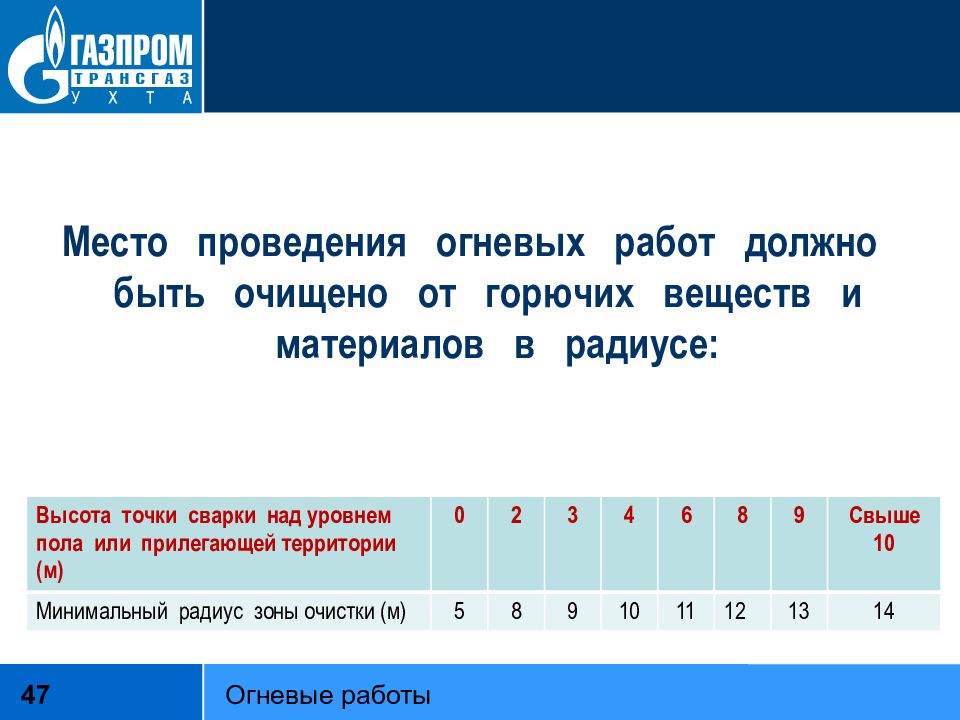 ГАЗПРОМ
ТРАНСГАЗ
УХТА

Место проведения огневых работ должно быть очищено от горючих веществ и материалов в радиусе:

| Высота точки сварки над уровнем пола или прилегающей территории (м) | 0 | 2 | 3 | 4 | 6 | 8 | 9 | Свыше 10 |
|---|---|---|---|---|---|---|---|---|
| Минимальный радиус зоны очистки (м) | 5 | 8 | 9 | 10 | 11 | 12 | 13 | 14 |

47

Огневые работы